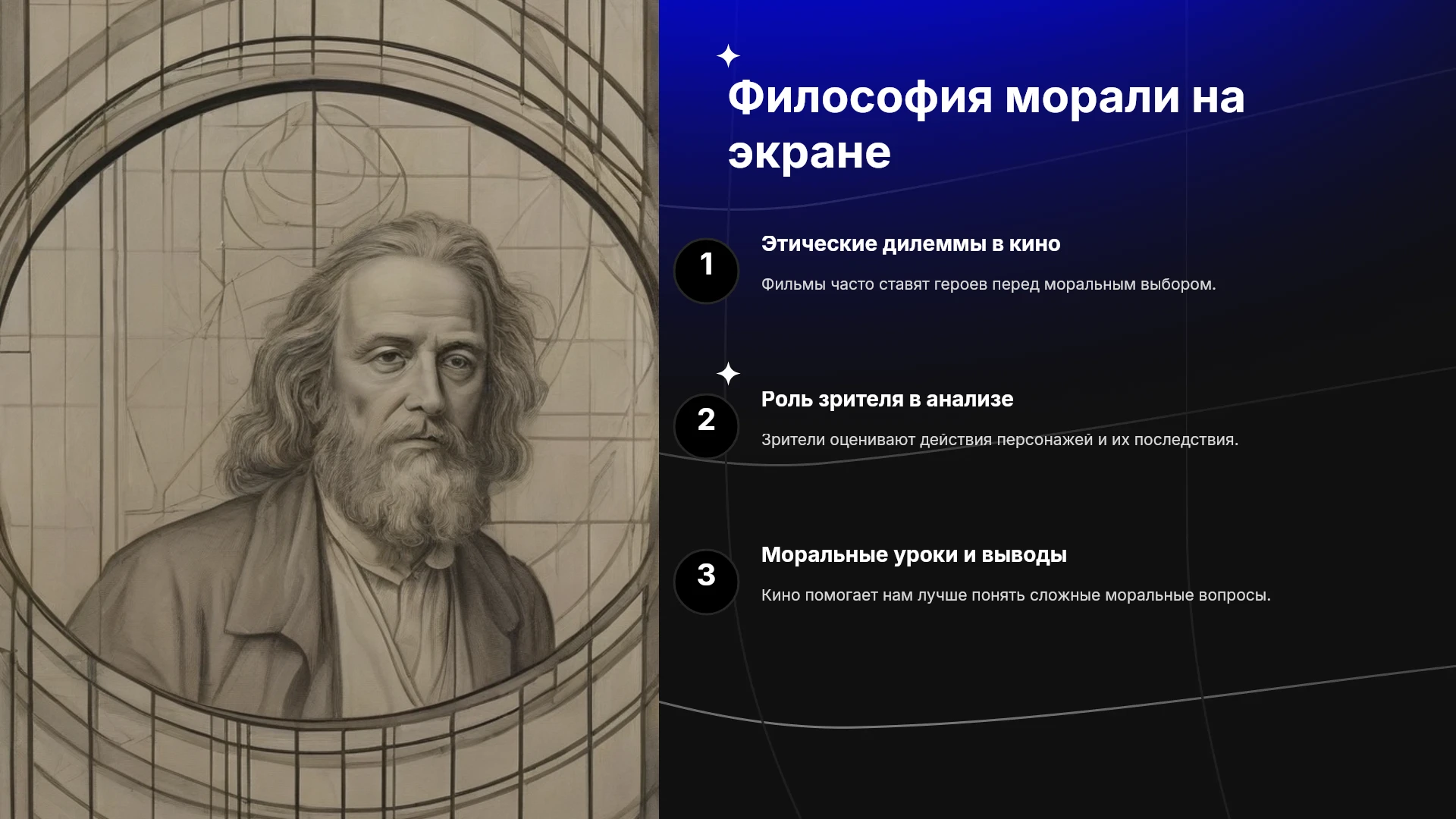 Философия морали на экране

1

Этические дилеммы в кино

Фильмы часто ставят героев перед моральным выбором.

2

Роль зрителя в анализе

Зрители оценивают действия персонажей и их последствия.

3

Моральные уроки и выводы

Кино помогает нам лучше понять сложные моральные вопросы.